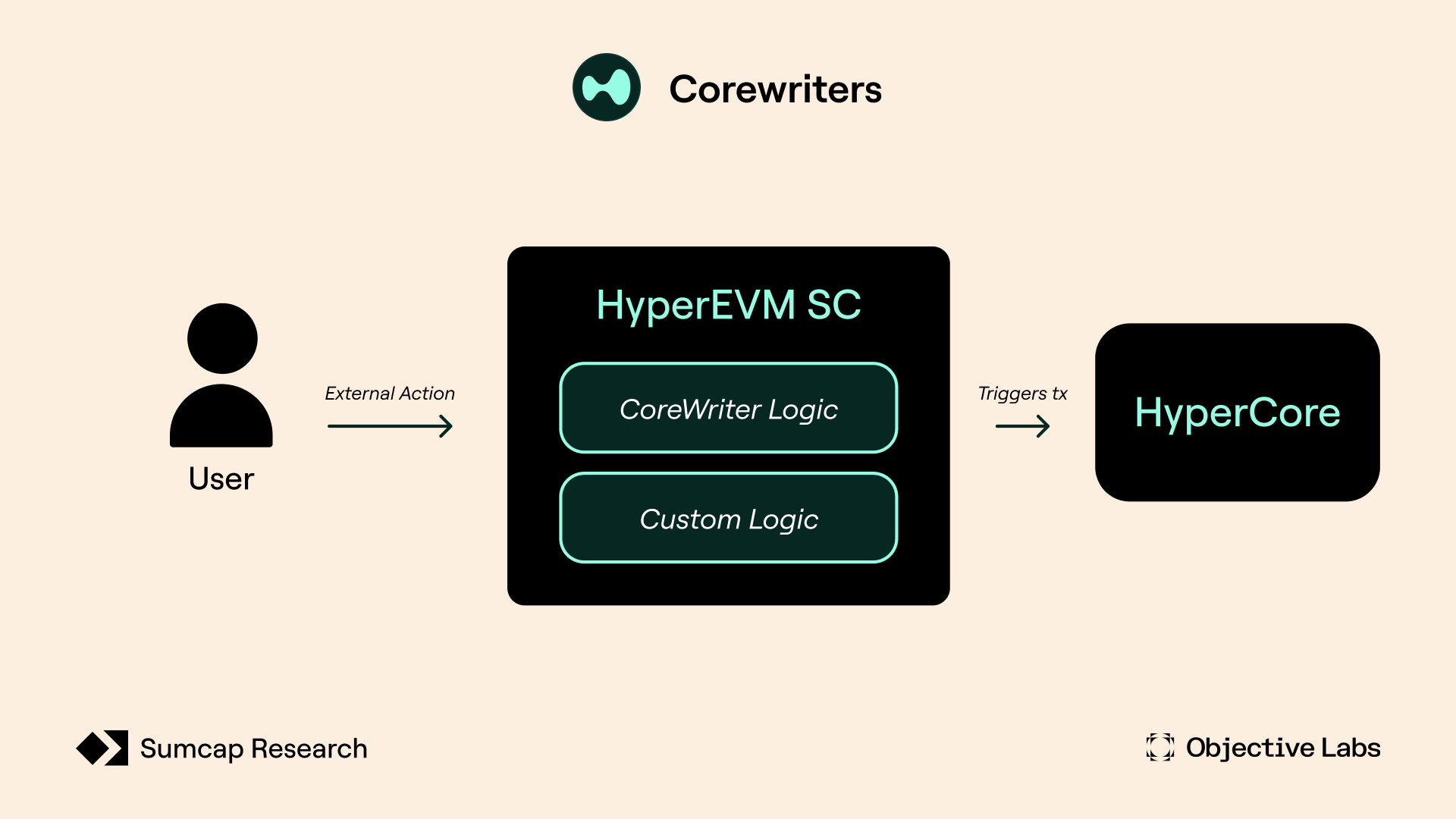 Corewriters

User

External Action

HyperEVM SC

CoreWriter Logic

Custom Logic

Triggers tx

HyperCore

Sumcap Research

Objective Labs